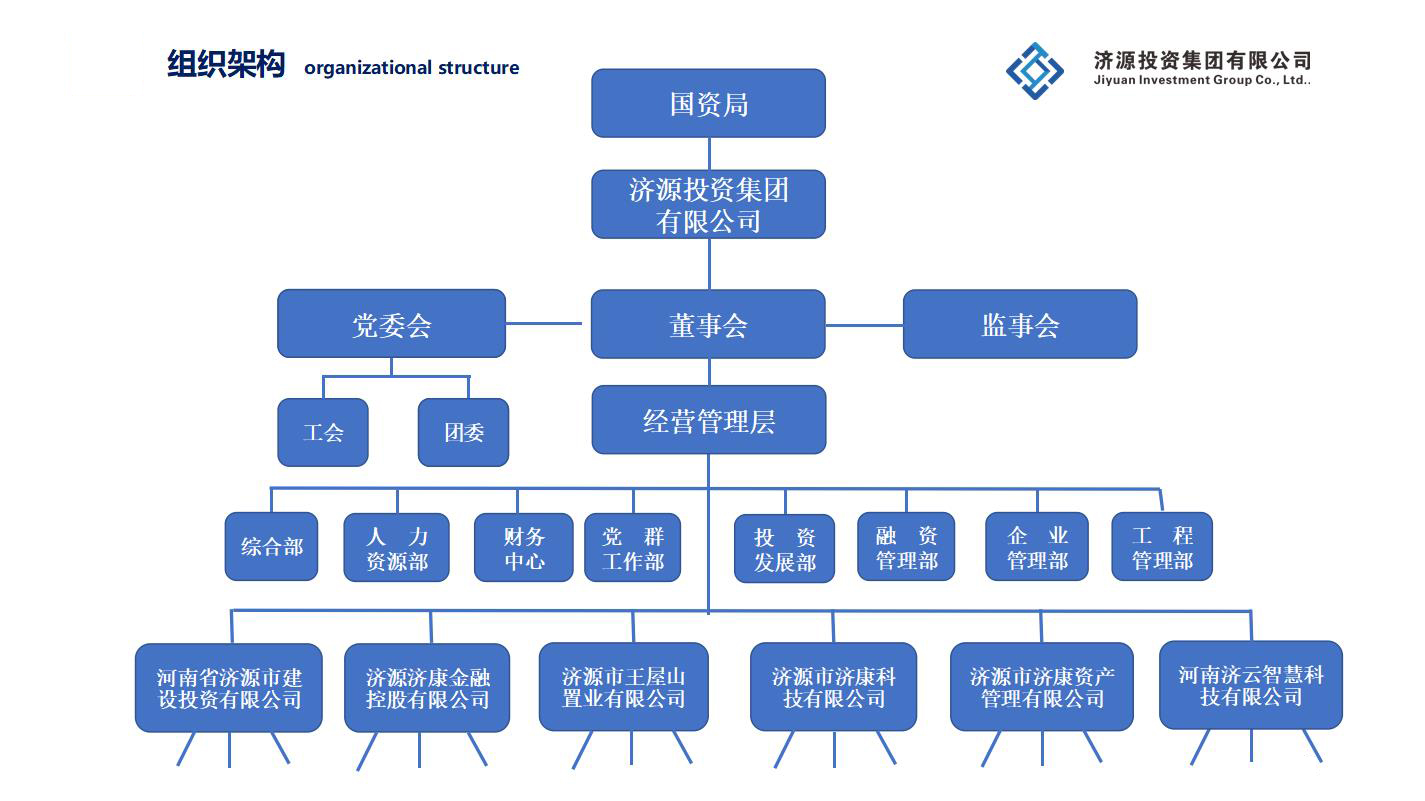 组织架构 organizational structure

济源投资集团有限公司
Jiyuan Investment Group Co., Ltd..

国资局

济源投资集团有限公司

党委会

董事会

监事会

工会

团委

经营管理层

综合部

人力资源部

财务中心

党群工作部

投资发展部

融资管理部

企业管理部

工程管理部

河南省济源市建设投资有限公司

济源济康金融控股有限公司

济源市王屋山置业有限公司

济源市济康科技有限公司

济源市济康资产管理有限公司

河南济云智慧科技有限公司